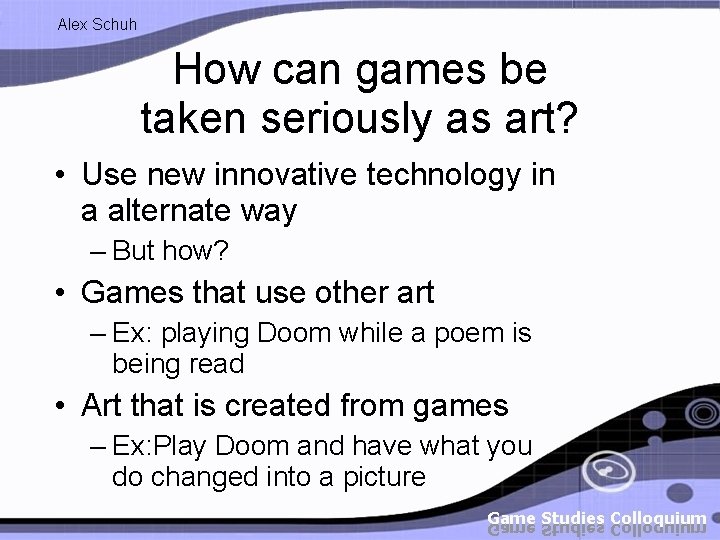 Alex Schuh

How can games be taken seriously as art?

• Use new innovative technology in a alternate way
– But how?
• Games that use other art
– Ex: playing Doom while a poem is being read
• Art that is created from games
– Ex:Play Doom and have what you do changed into a picture

Game Studies Colloquium